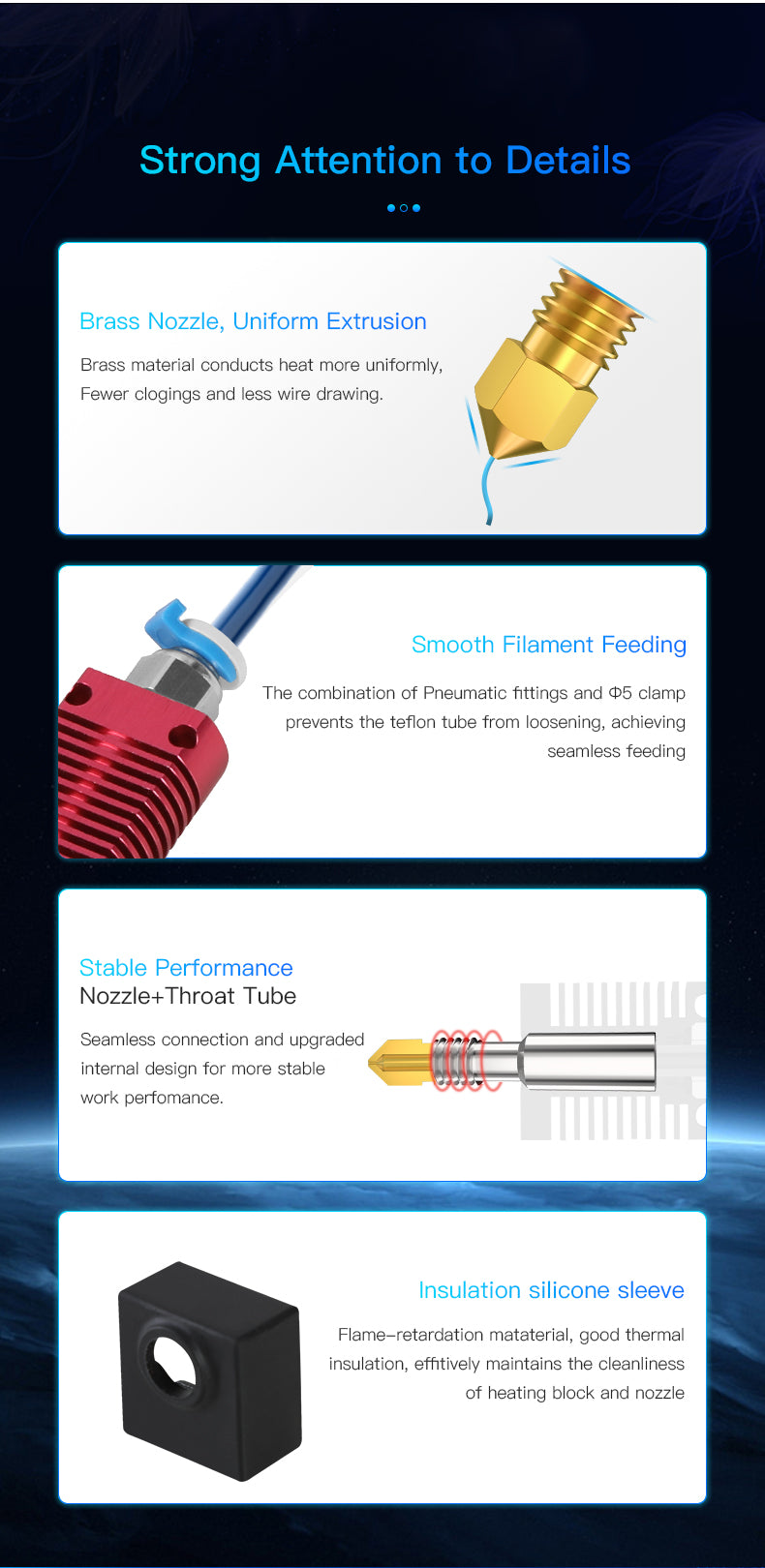 Strong Attention to Details

Brass Nozzle, Uniform Extrusion

Brass material conducts heat more uniformly, Fewer clogings and less wire drawing.

Smooth Filament Feeding

The combination of Pneumatic fittings and Φ5 clamp prevents the teflon tube from loosening, achieving seamless feeding

Stable Performance
Nozzle+Throat Tube

Seamless connection and upgraded internal design for more stable work perfomance.

Insulation silicone sleeve

Flame-retardation mataterial, good thermal insulation, effitively maintains the cleanliness of heating block and nozzle